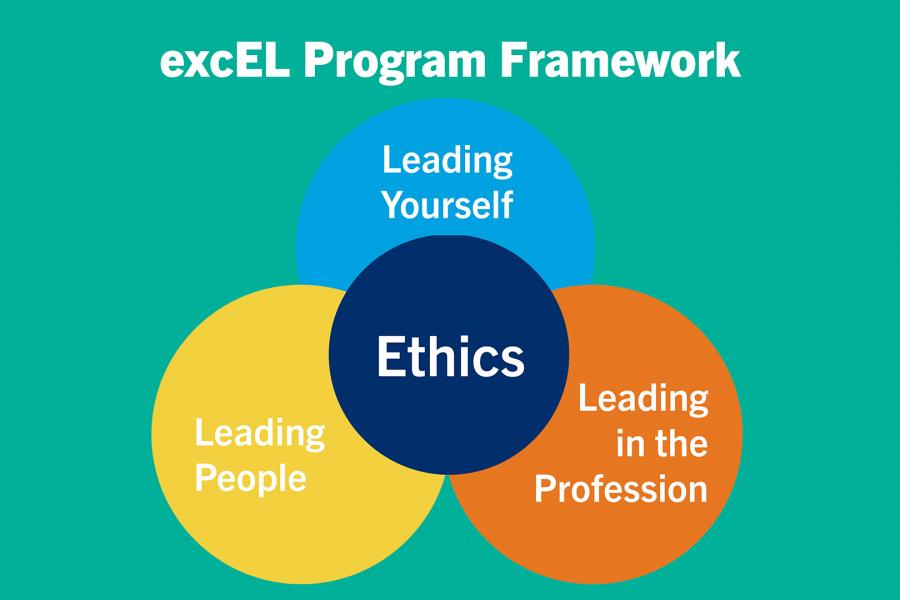 excEL Program Framework

Leading Yourself

Ethics

Leading People

Leading in the Profession